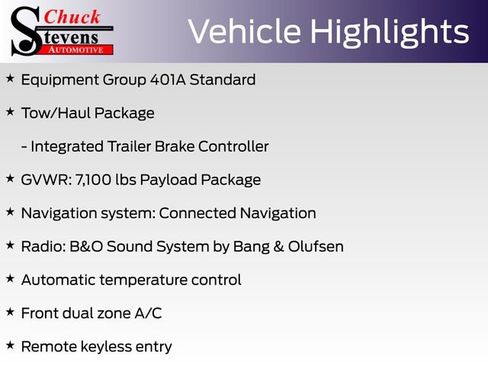 Chuck Stevens AUTOMOTIVE

Vehicle Highlights

★ Equipment Group 401A Standard

★ Tow/Haul Package

- Integrated Trailer Brake Controller

★ GVWR: 7,100 lbs Payload Package

★ Navigation system: Connected Navigation

★ Radio: B&O Sound System by Bang & Olufsen

★ Automatic temperature control

★ Front dual zone A/C

★ Remote keyless entry